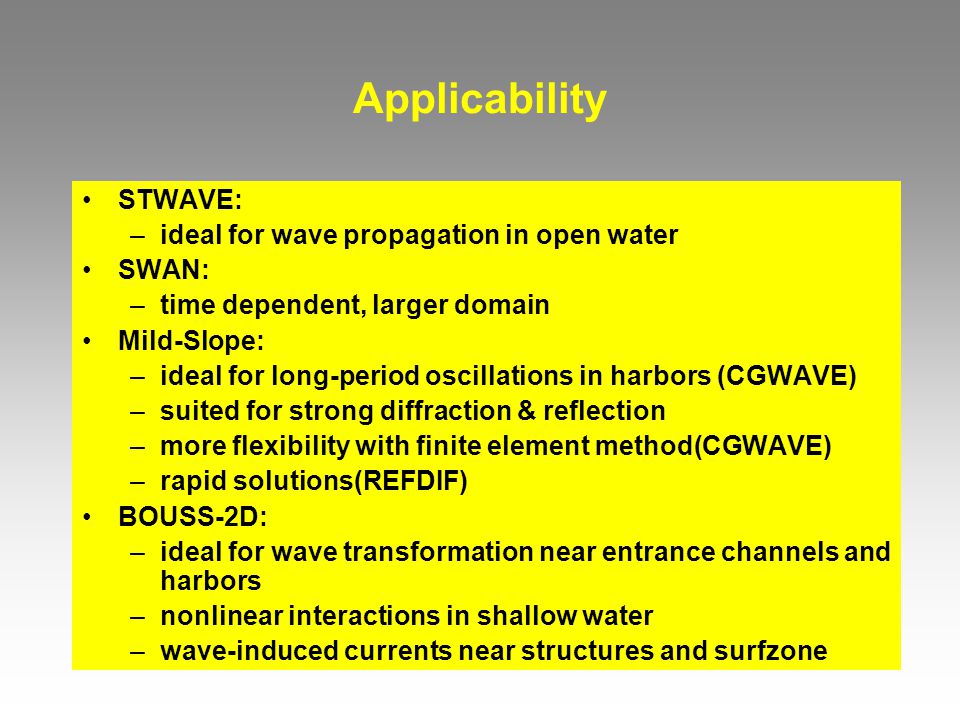 Applicability

• STWAVE:
– ideal for wave propagation in open water
• SWAN:
– time dependent, larger domain
• Mild-Slope:
– ideal for long-period oscillations in harbors (CGWAVE)
– suited for strong diffraction & reflection
– more flexibility with finite element method(CGWAVE)
– rapid solutions(REFDIF)
• BOUSS-2D:
– ideal for wave transformation near entrance channels and harbors
– nonlinear interactions in shallow water
– wave-induced currents near structures and surfzone